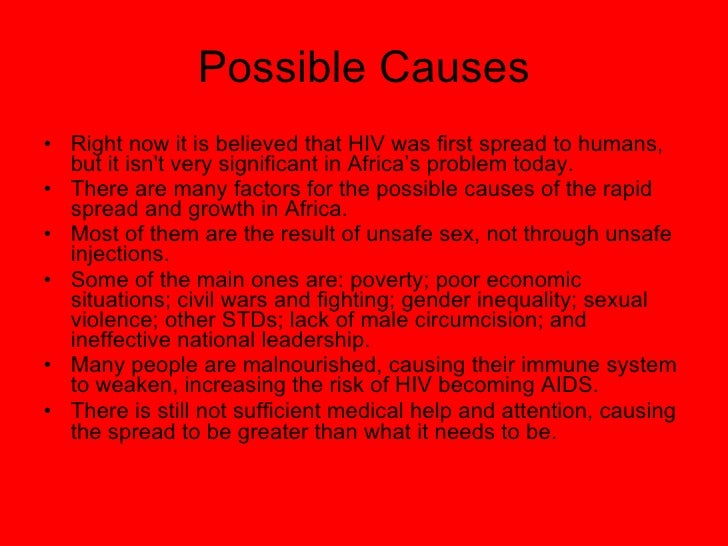 Possible Causes

• Right now it is believed that HIV was first spread to humans, but it isn't very significant in Africa's problem today.
• There are many factors for the possible causes of the rapid spread and growth in Africa.
• Most of them are the result of unsafe sex, not through unsafe injections.
• Some of the main ones are: poverty; poor economic situations; civil wars and fighting; gender inequality; sexual violence; other STDs; lack of male circumcision; and ineffective national leadership.
• Many people are malnourished, causing their immune system to weaken, increasing the risk of HIV becoming AIDS.
• There is still not sufficient medical help and attention, causing the spread to be greater than what it needs to be.